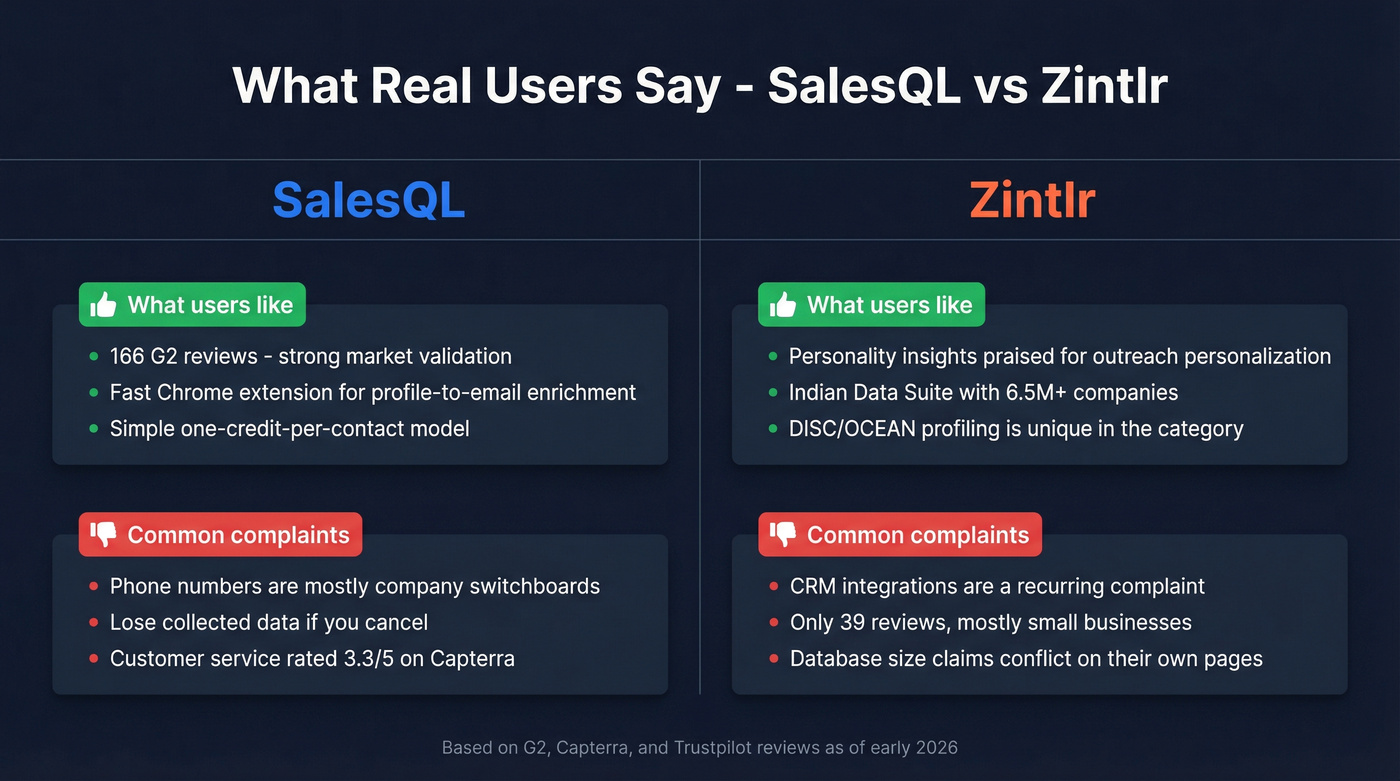 What Real Users Say - SalesQL vs Zintlr

SalesQL

What users like

- 166 G2 reviews - strong market validation
- Fast Chrome extension for profile-to-email enrichment
- Simple one-credit-per-contact model

Common complaints

- Phone numbers are mostly company switchboards
- Lose collected data if you cancel
- Customer service rated 3.3/5 on Capterra

Zintlr

What users like

- Personality insights praised for outreach personalization
- Indian Data Suite with 6.5M+ companies
- DISC/OCEAN profiling is unique in the category

Common complaints

- CRM integrations are a recurring complaint
- Only 39 reviews, mostly small businesses
- Database size claims conflict on their own pages

Based on G2, Capterra, and Trustpilot reviews as of early 2026